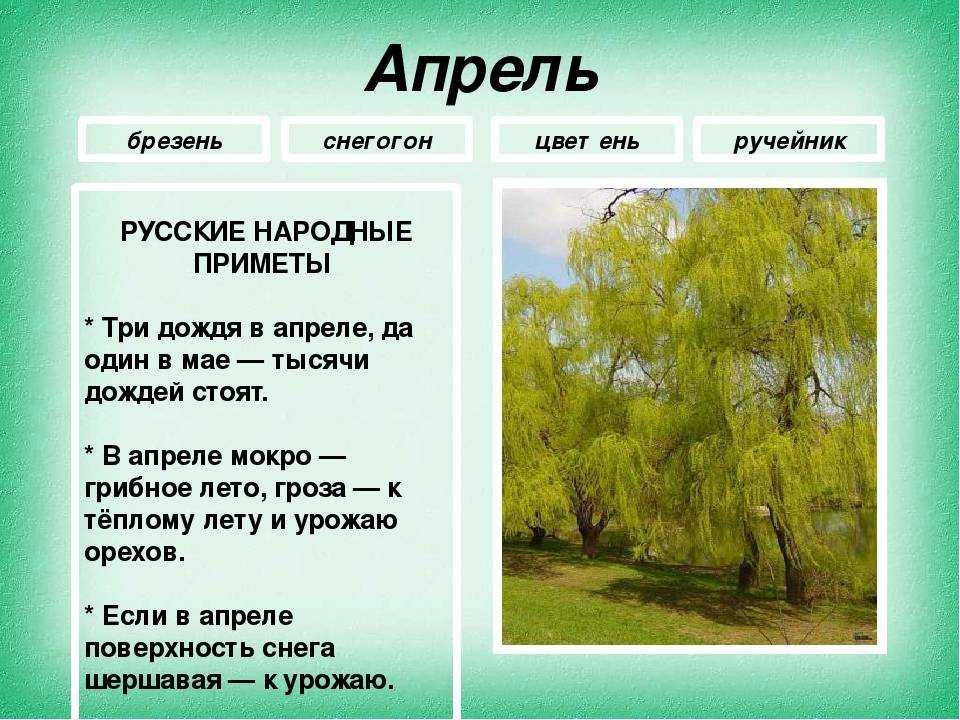 Апрель

брезень

снегогон

цвет ень

ручейник

РУССКИЕ НАРОДНЫЕ ПРИМЕТЫ

* Три дождя в апреле, да один в мае — тысячи дождей стоят.

* В апреле мокро — грибное лето, гроза — к тёплому лету и урожаю орехов.

* Если в апреле поверхность снега шершавая — к урожаю.